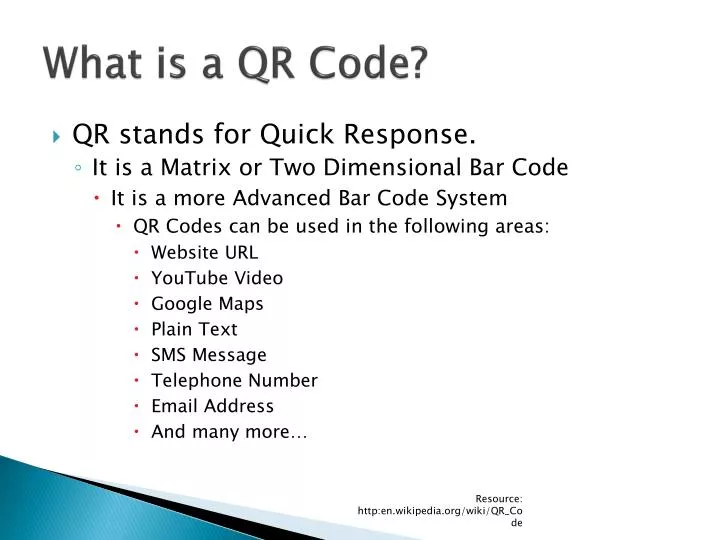 What is a QR Code?

QR stands for Quick Response.

It is a Matrix or Two Dimensional Bar Code

It is a more Advanced Bar Code System

QR Codes can be used in the following areas:

Website URL

YouTube Video

Google Maps

Plain Text

SMS Message

Telephone Number

Email Address

And many more…

Resource: http:en.wikipedia.org/wiki/QR_Code